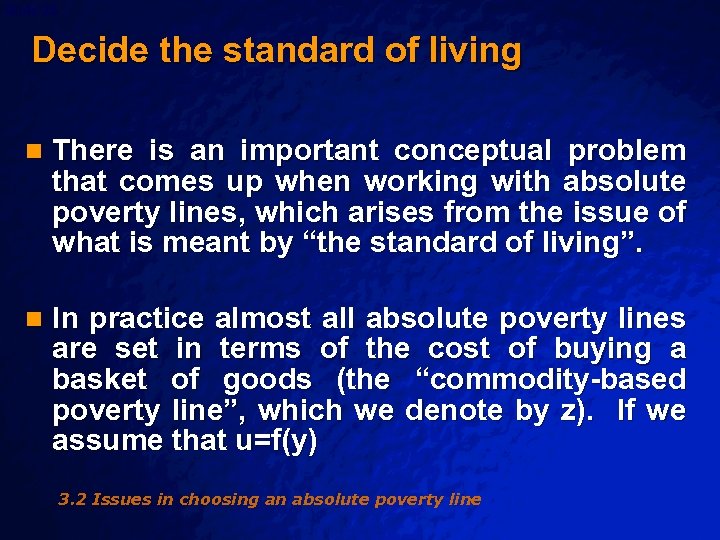 Decide the standard of living

There is an important conceptual problem that comes up when working with absolute poverty lines, which arises from the issue of what is meant by “the standard of living”.

In practice almost all absolute poverty lines are set in terms of the cost of buying a basket of goods (the “commodity-based poverty line”, which we denote by z). If we assume that u=f(y)

3.2 Issues in choosing an absolute poverty line